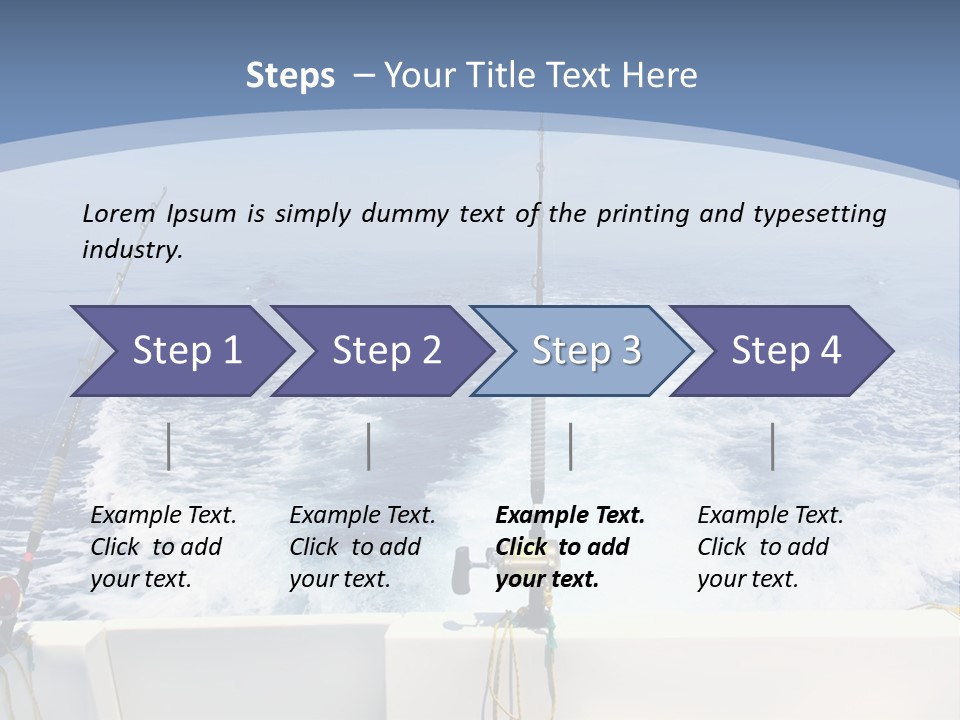 Steps – Your Title Text Here

Lorem Ipsum is simply dummy text of the printing and typesetting industry.

Step 1

Step 2

Step 3

Step 4

Example Text. Click to add your text.

Example Text. Click to add your text.

Example Text. Click to add your text.

Example Text. Click to add your text.